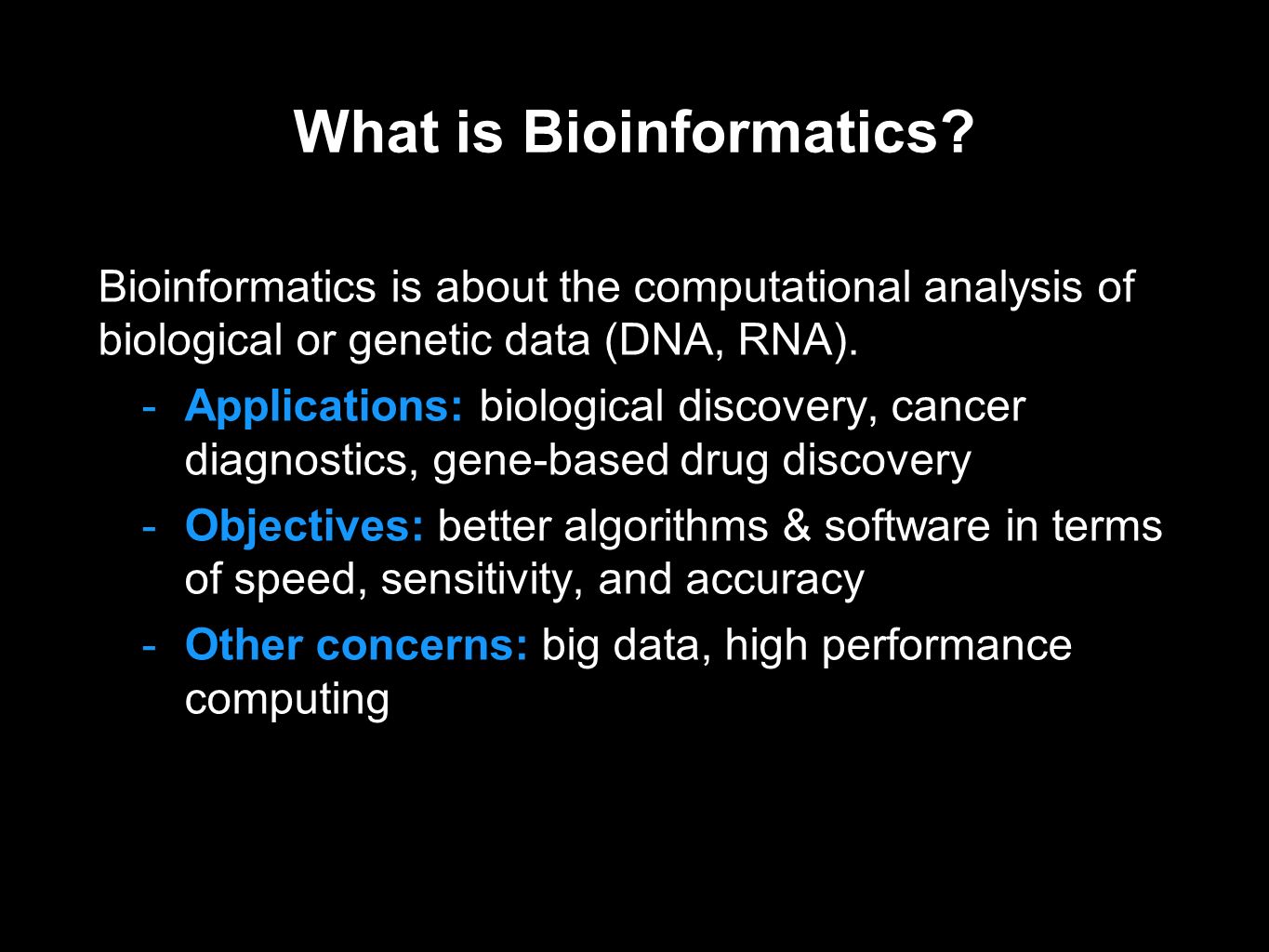 What is Bioinformatics?

Bioinformatics is about the computational analysis of biological or genetic data (DNA, RNA).

- Applications: biological discovery, cancer diagnostics, gene-based drug discovery
- Objectives: better algorithms & software in terms of speed, sensitivity, and accuracy
- Other concerns: big data, high performance computing